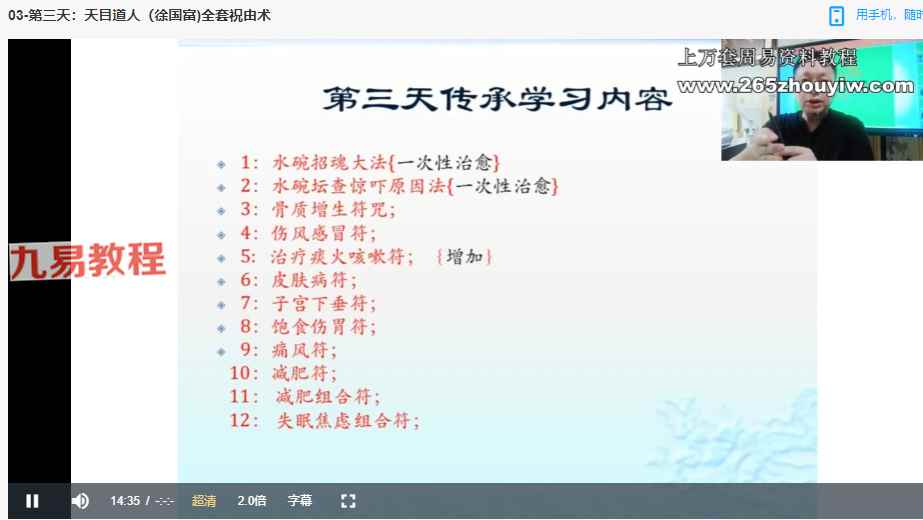 03-第三天：天目道人（徐国富)全套祝由术

用手机，随时

上万套周易资料教程
www.265zhouyiw.com

第三天传承学习内容

1：水碗招魂大法{一次性治愈}
2：水碗坛查惊吓原因法{一次性治愈}
3：骨质增生符咒；
4：伤风感冒符；
5：治疗痰火咳嗽符；{增加}
6：皮肤病符；
7：子宫下垂符；
8：饱食伤胃符；
9：痛风符；
10：减肥符；
11：减肥组合符；
12：失眠焦虑组合符；

九易教程

14:35 / -:-:- 超清 2.0倍 字幕